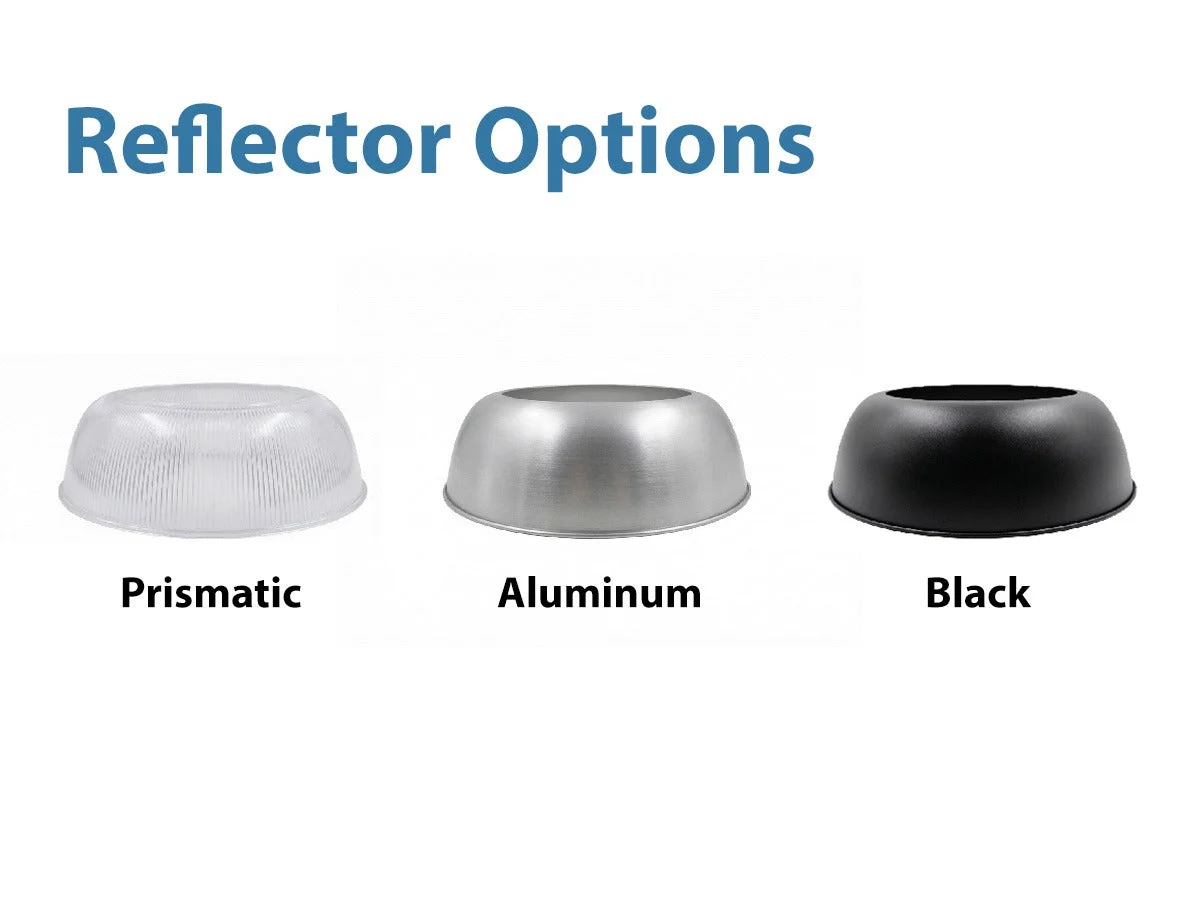 Reflector Options

Prismatic

Aluminum

Black